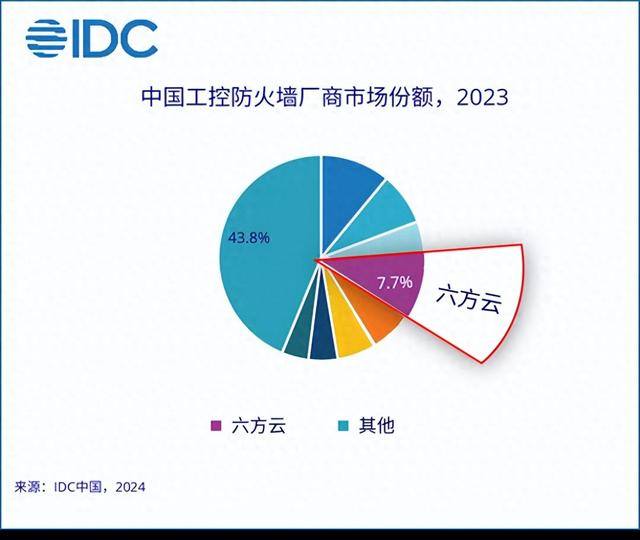 IDC

中国工控防火墙厂商市场份额，2023

43.8%

7.7%

六方云

六方云 其他

来源：IDC中国，2024